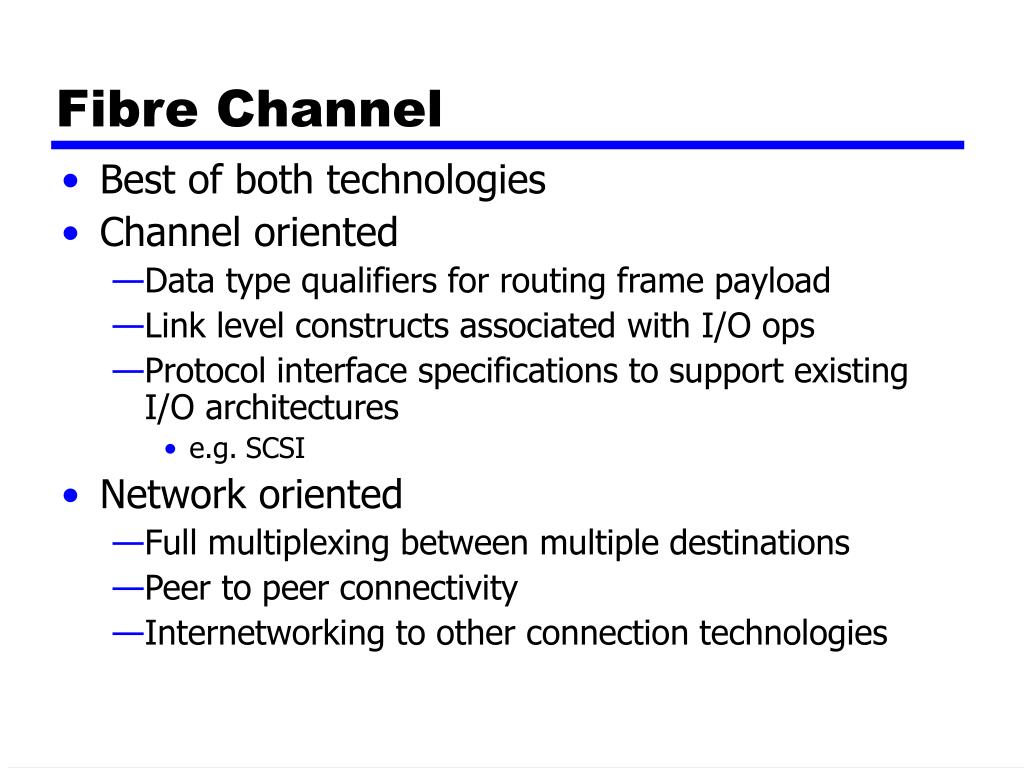 Fibre Channel

• Best of both technologies
• Channel oriented
—Data type qualifiers for routing frame payload
—Link level constructs associated with I/O ops
—Protocol interface specifications to support existing I/O architectures
• e.g. SCSI
• Network oriented
—Full multiplexing between multiple destinations
—Peer to peer connectivity
—Internetworking to other connection technologies